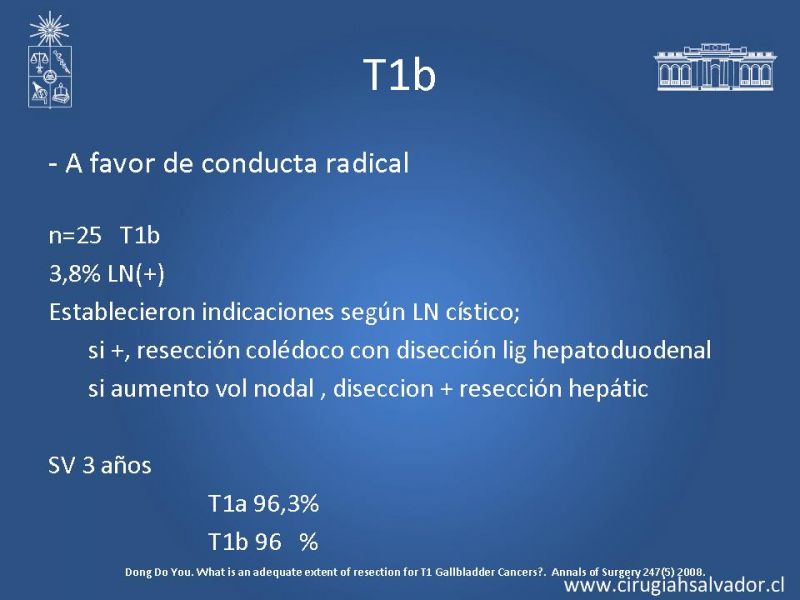 T1b

- A favor de conducta radical

n=25 T1b
3,8% LN(+)
Establecieron indicaciones según LN cístico;
si +, resección colédoco con disección lig hepatoduodenal
si aumento vol nodal , diseccion + resección hepátic

SV 3 años
T1a 96,3%
T1b 96 %

Dong Do You. What is an adequate extent of resection for T1 Gallbladder Cancers?. Annals of Surgery 247(5) 2008.

www.cirugiahsalvador.cl